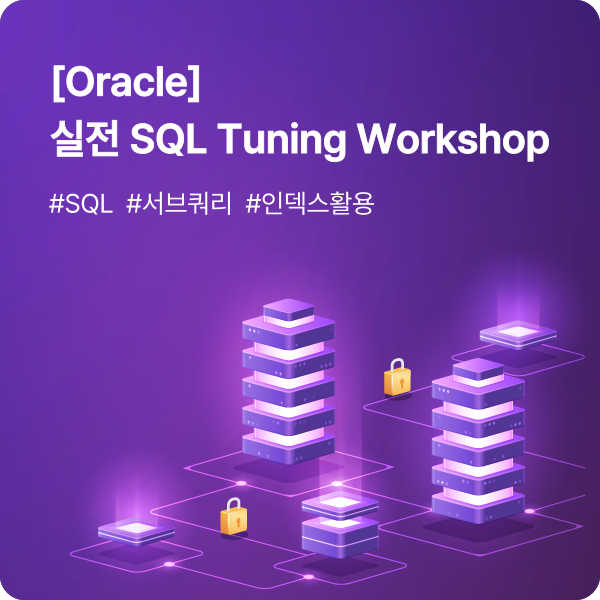 [Oracle]
실전 SQL Tuning Workshop

#SQL #서브쿼리 #인덱스활용